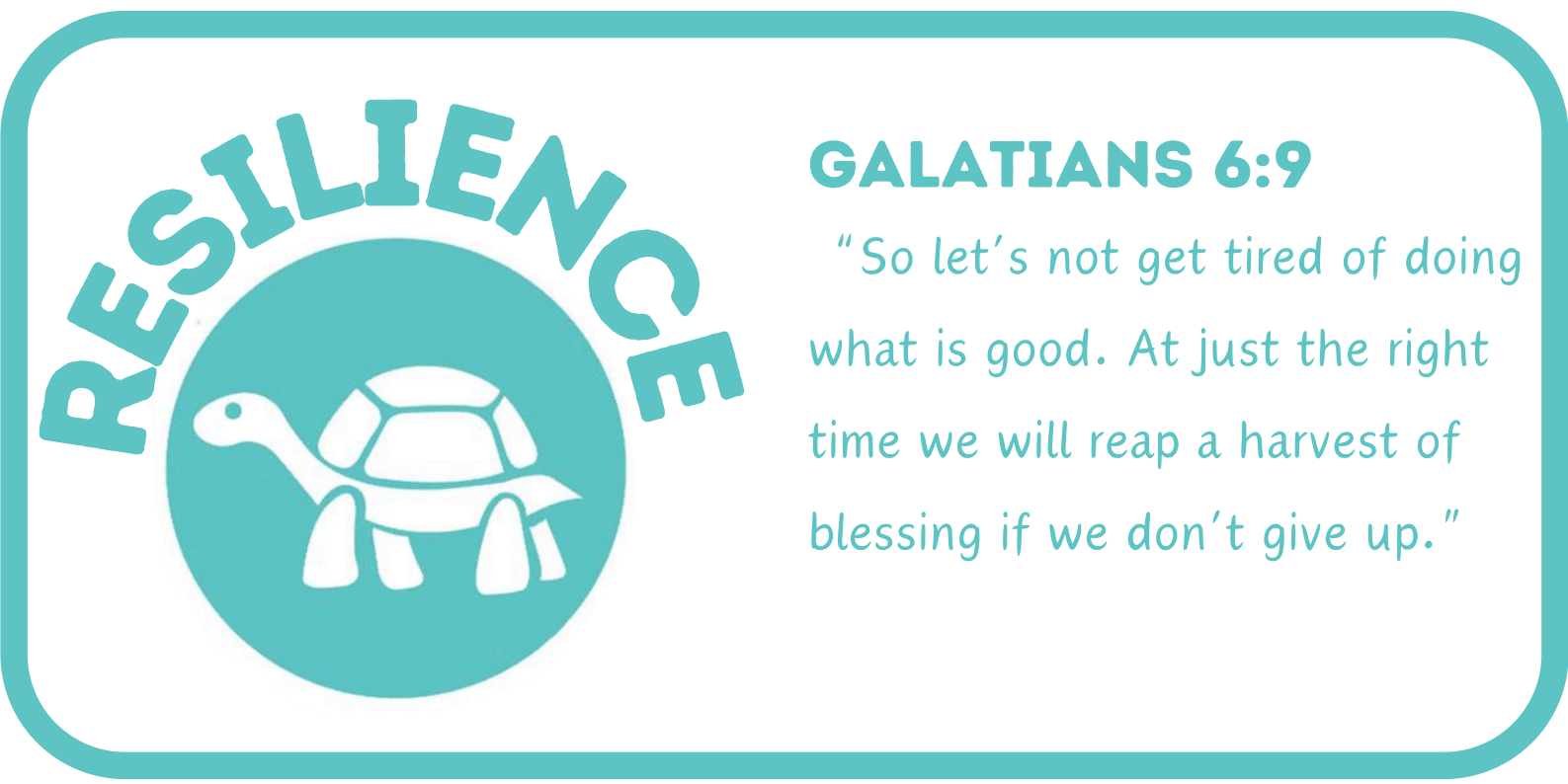 RESILIENCE

GALATIANS 6:9

"So let's not get tired of doing what is good. At just the right time we will reap a harvest of blessing if we don't give up."